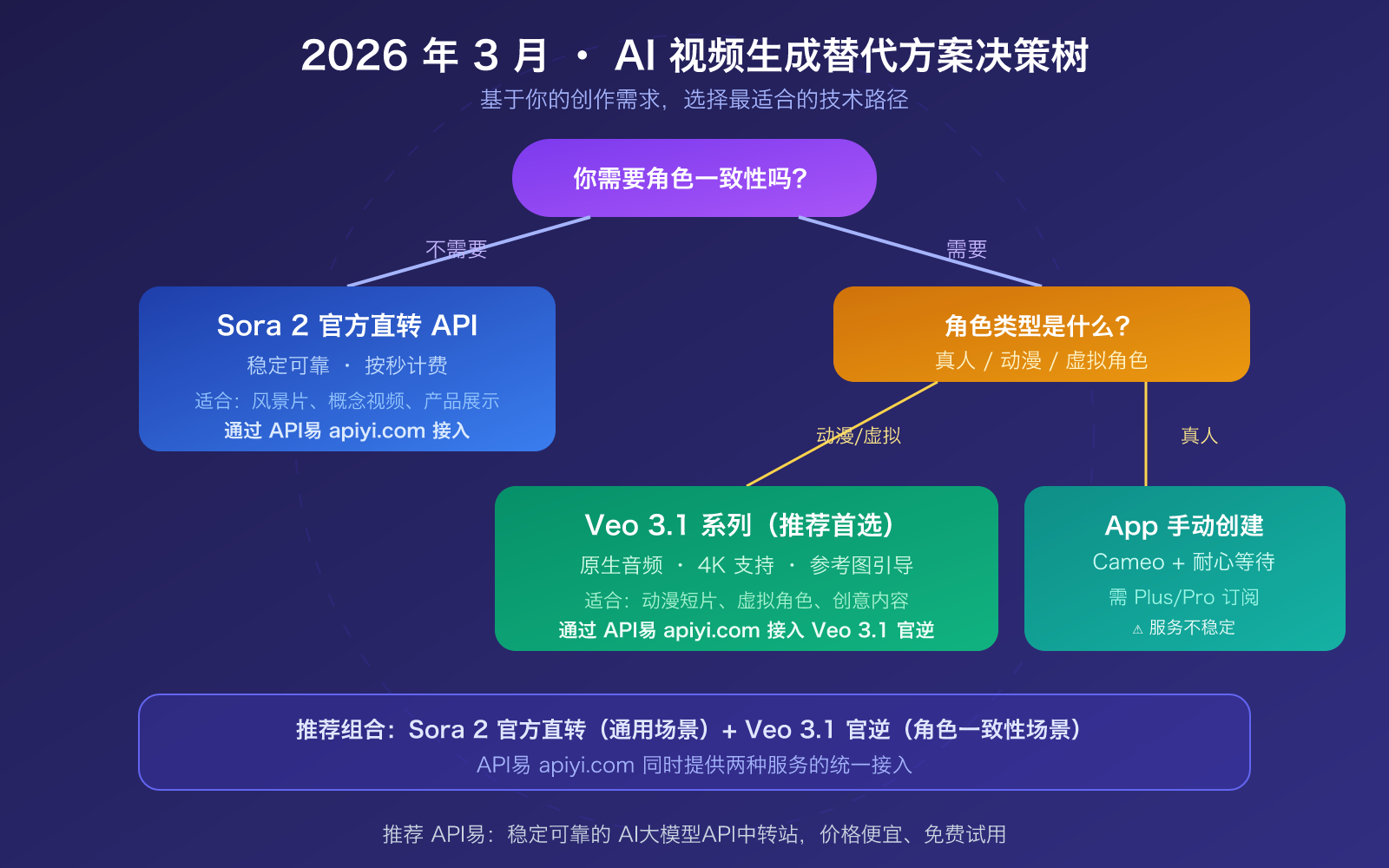 2026 年 3 月 · AI 视频生成替代方案决策树

基于你的创作需求，选择最适合的技术路径

你需要角色一致性吗？

不需要

需要

Sora 2 官方直转 API

稳定可靠 · 按秒计费

适合：风景片、概念视频、产品展示

通过 API易 apiyi.com 接入

角色类型是什么？

真人 / 动漫 / 虚拟角色

动漫/虚拟

真人

Veo 3.1 系列（推荐首选）

原生音频 · 4K 支持 · 参考图引导

适合：动漫短片、虚拟角色、创意内容

通过 API易 apiyi.com 接入 Veo 3.1 官逆

App 手动创建

Cameo + 耐心等待

需 Plus/Pro 订阅

⚠ 服务不稳定

推荐组合：Sora 2 官方直转（通用场景）+ Veo 3.1 官逆（角色一致性场景）

API易 apiyi.com 同时提供两种服务的统一接入

推荐 API易：稳定可靠的 AI大模型API中转站，价格便宜、免费试用